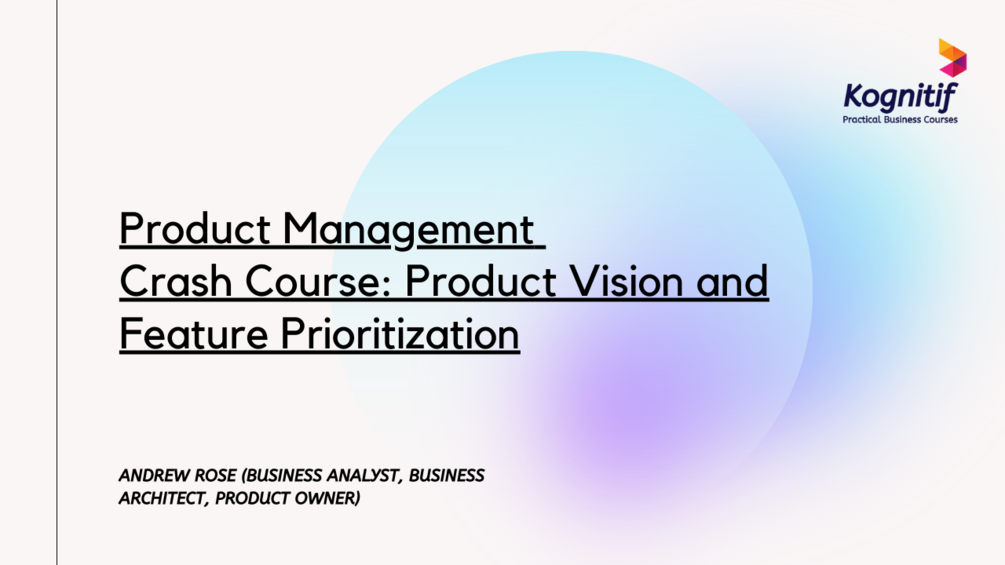 Kognitif
Practical Business Courses

Product Management Crash Course: Product Vision and Feature Prioritization

ANDREW ROSE (BUSINESS ANALYST, BUSINESS ARCHITECT, PRODUCT OWNER)